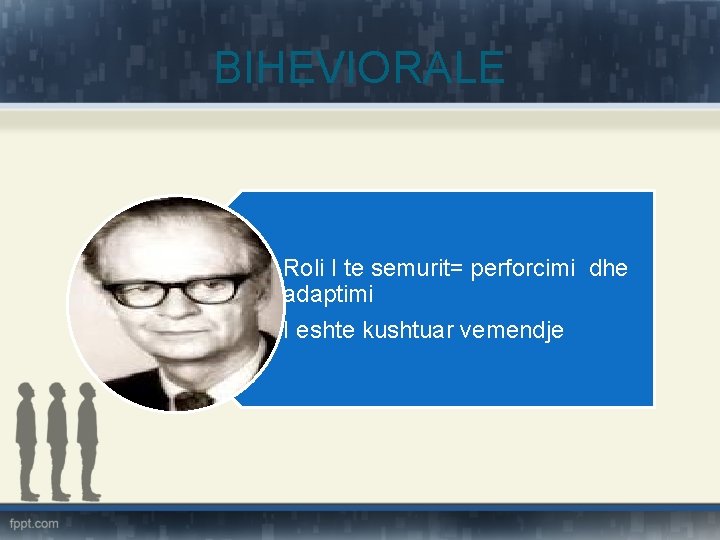 BIHEVIORALE

Roli I te semurit= perforcimi dhe adaptimi

I eshte kushtuar vemendje

fppt.com